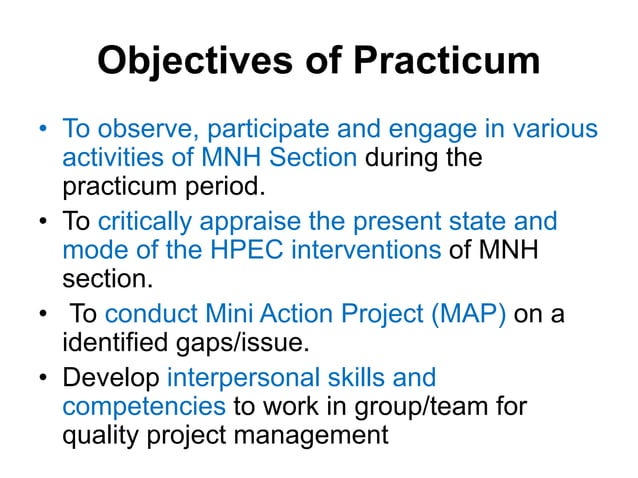 Objectives of Practicum

• To observe, participate and engage in various activities of MNH Section during the practicum period.

• To critically appraise the present state and mode of the HPEC interventions of MNH section.

• To conduct Mini Action Project (MAP) on a identified gaps/issue.

• Develop interpersonal skills and competencies to work in group/team for quality project management